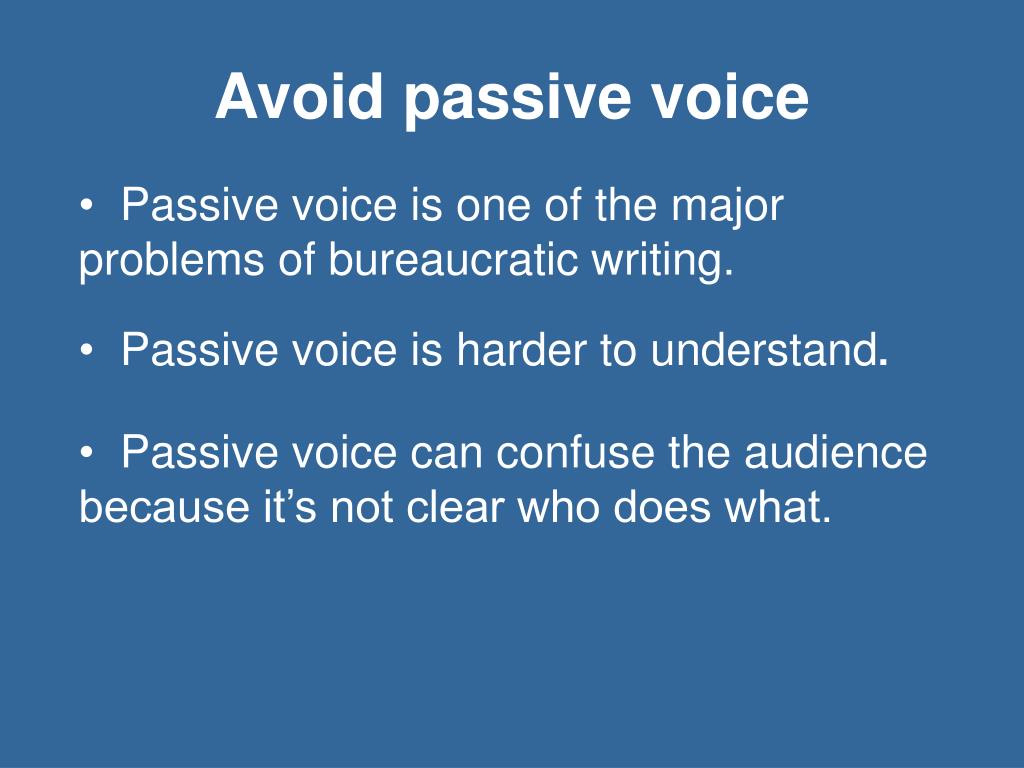 Avoid passive voice

• Passive voice is one of the major problems of bureaucratic writing.

• Passive voice is harder to understand.

• Passive voice can confuse the audience because it’s not clear who does what.